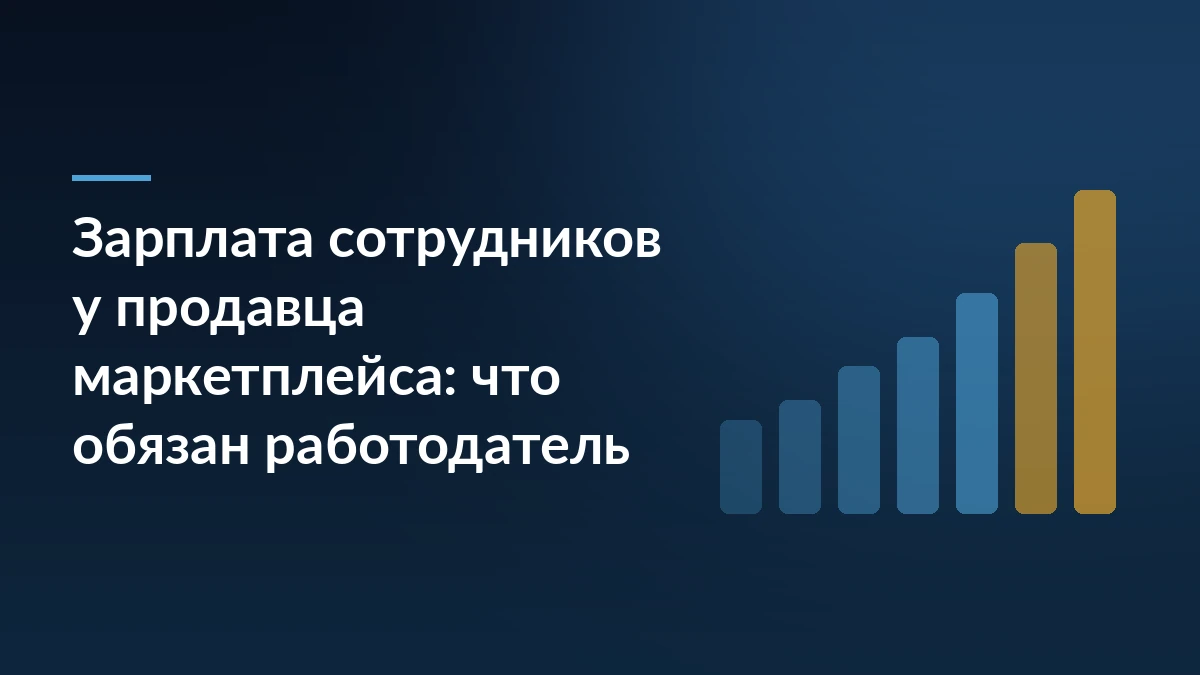 Зарплата сотрудников у продавца маркетплейса: что обязан работодатель